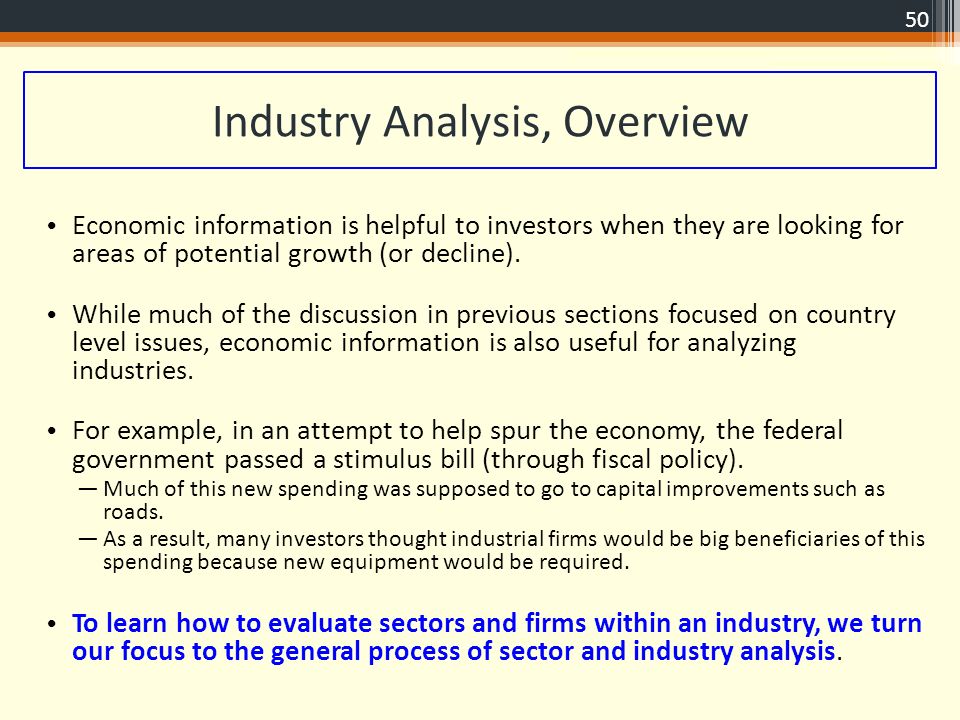 50

Industry Analysis, Overview

• Economic information is helpful to investors when they are looking for areas of potential growth (or decline).

• While much of the discussion in previous sections focused on country level issues, economic information is also useful for analyzing industries.

• For example, in an attempt to help spur the economy, the federal government passed a stimulus bill (through fiscal policy).
— Much of this new spending was supposed to go to capital improvements such as roads.
— As a result, many investors thought industrial firms would be big beneficiaries of this spending because new equipment would be required.

• To learn how to evaluate sectors and firms within an industry, we turn our focus to the general process of sector and industry analysis.